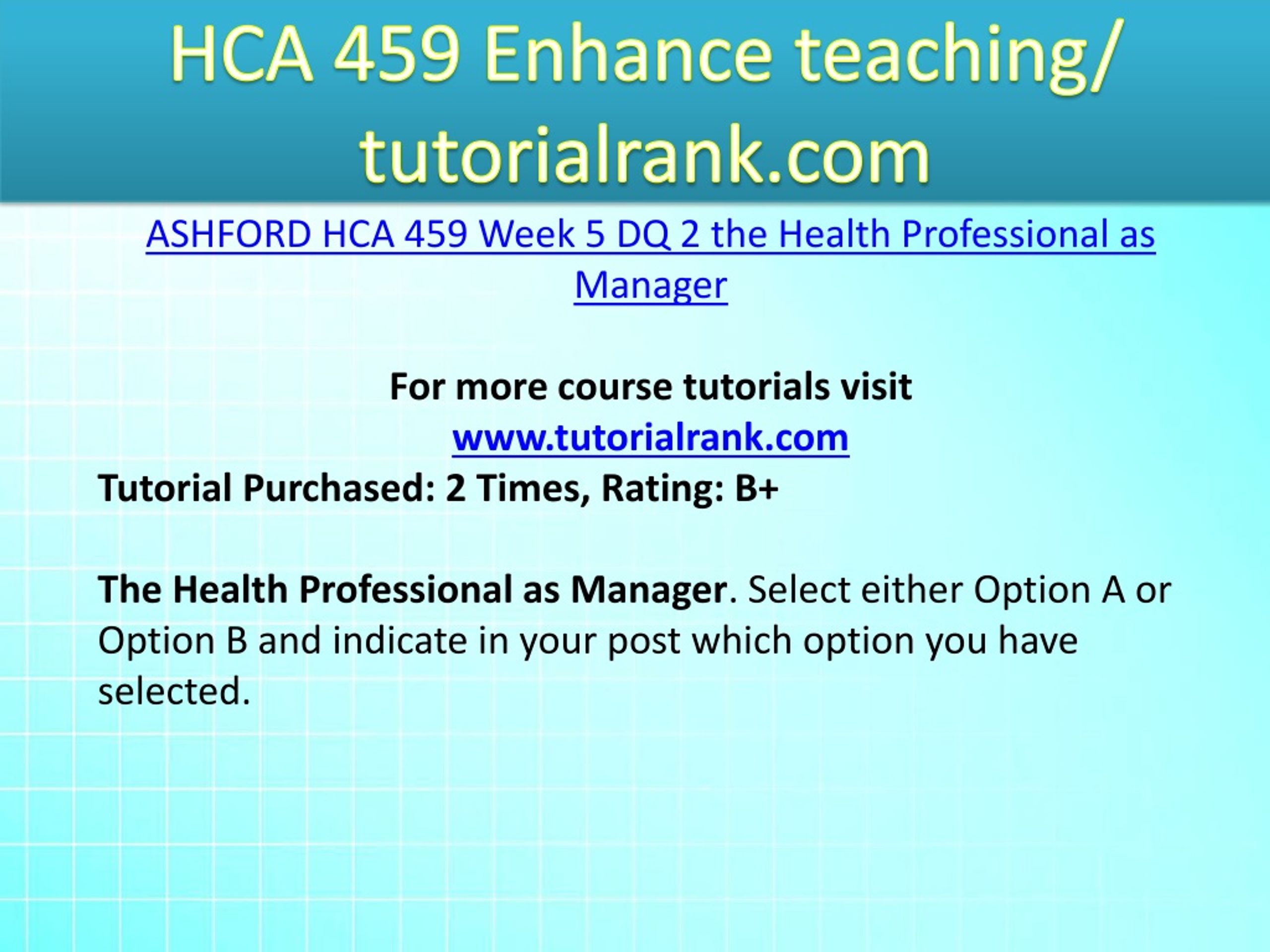 HCA 459 Enhance teaching/ tutorialrank.com

ASHFORD HCA 459 Week 5 DQ 2 the Health Professional as Manager

For more course tutorials visit
www.tutorialrank.com
Tutorial Purchased: 2 Times, Rating: B+

The Health Professional as Manager. Select either Option A or Option B and indicate in your post which option you have selected.